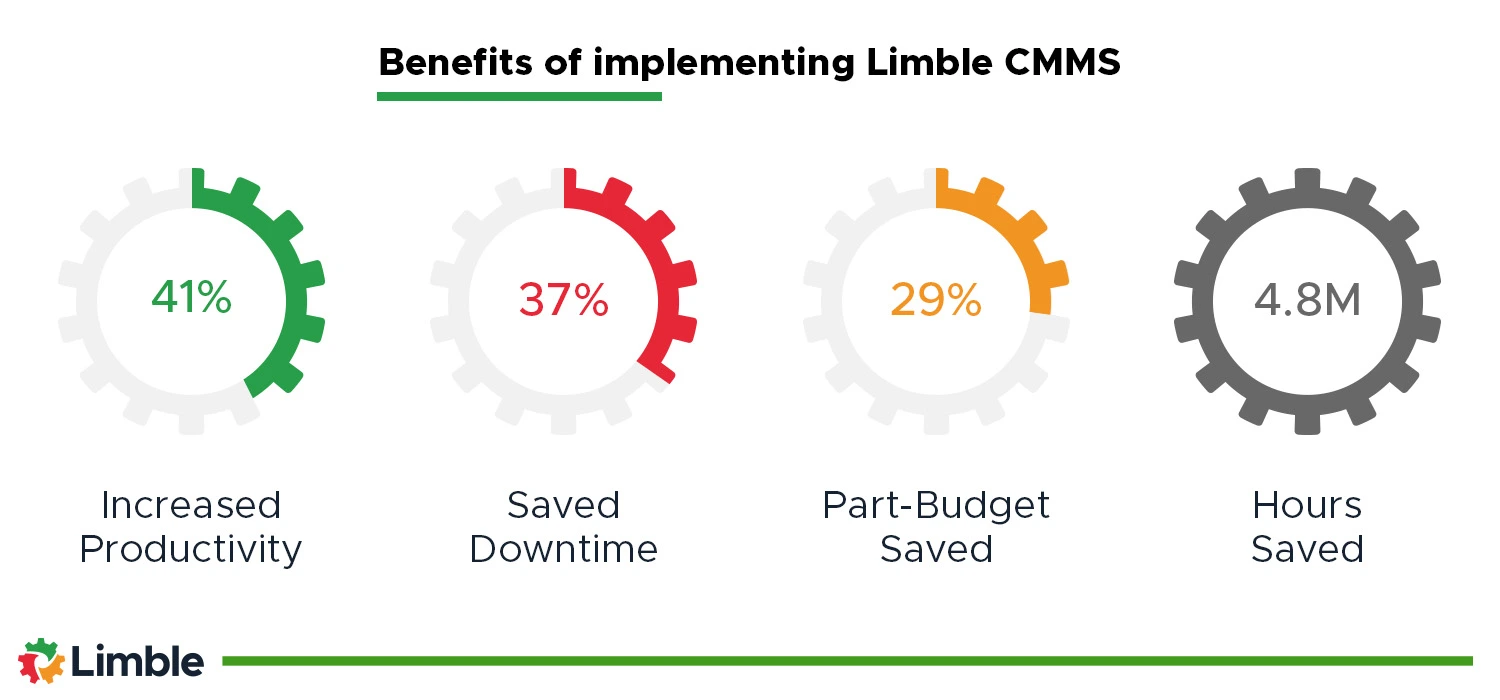 Benefits of implementing Limble CMMS

41%

Increased Productivity

37%

Saved Downtime

29%

Part-Budget Saved

4.8M

Hours Saved

Limble